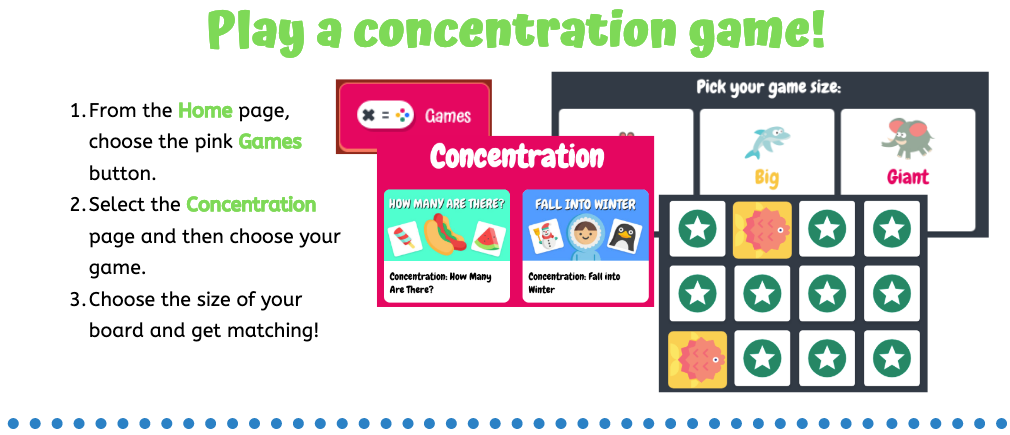 Play a concentration game!

1. From the Home page, choose the pink Games button.
2. Select the Concentration page and then choose your game.
3. Choose the size of your board and get matching!

Games

Concentration

HOW MANY ARE THERE?

Concentration: How Many Are There?

FALL INTO WINTER

Concentration: Fall into Winter

Pick your game size:

Big

Giant